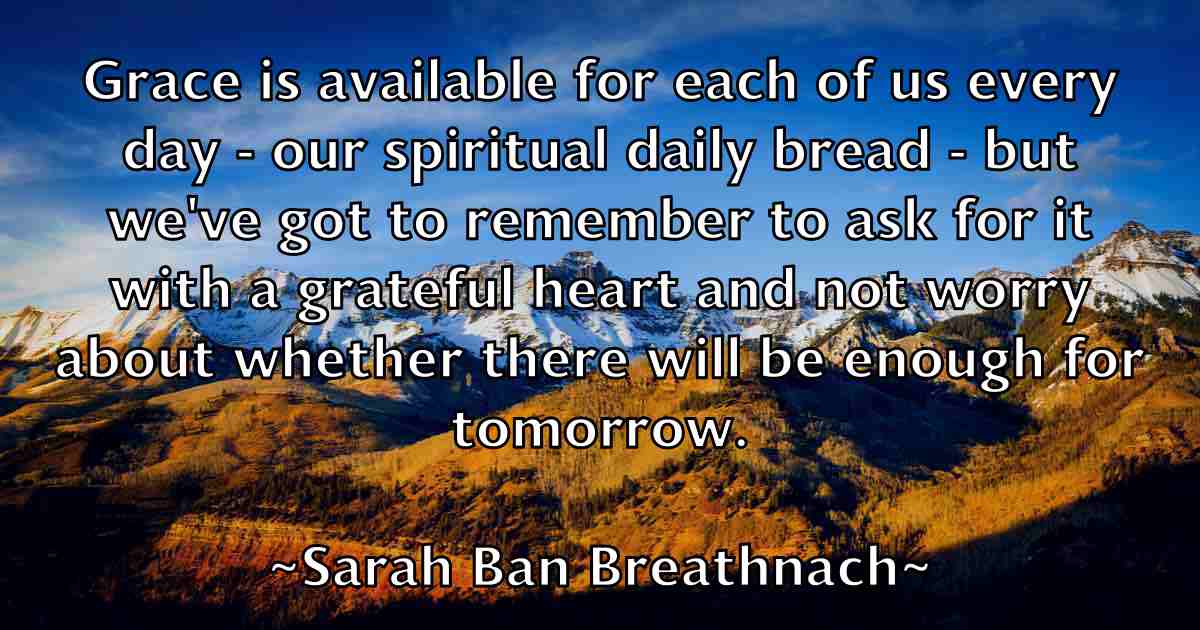 Grace is available for each of us every day - our spiritual daily bread - but we've got to remember to ask for it with a grateful heart and not worry about whether there will be enough for tomorrow.

~Sarah Ban Breathnach~